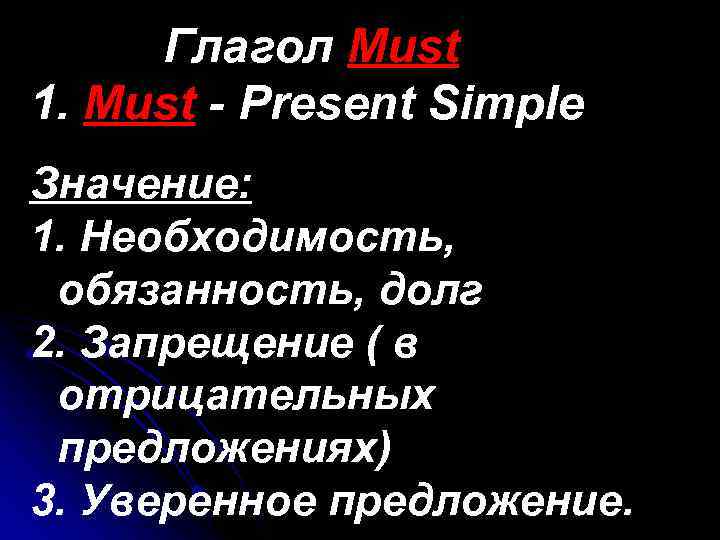 Глагол Must

1. Must - Present Simple

Значение:

1. Необходимость, обязанность, долг

2. Запрещение ( в отрицательных предложениях)

3. Уверенное предложение.